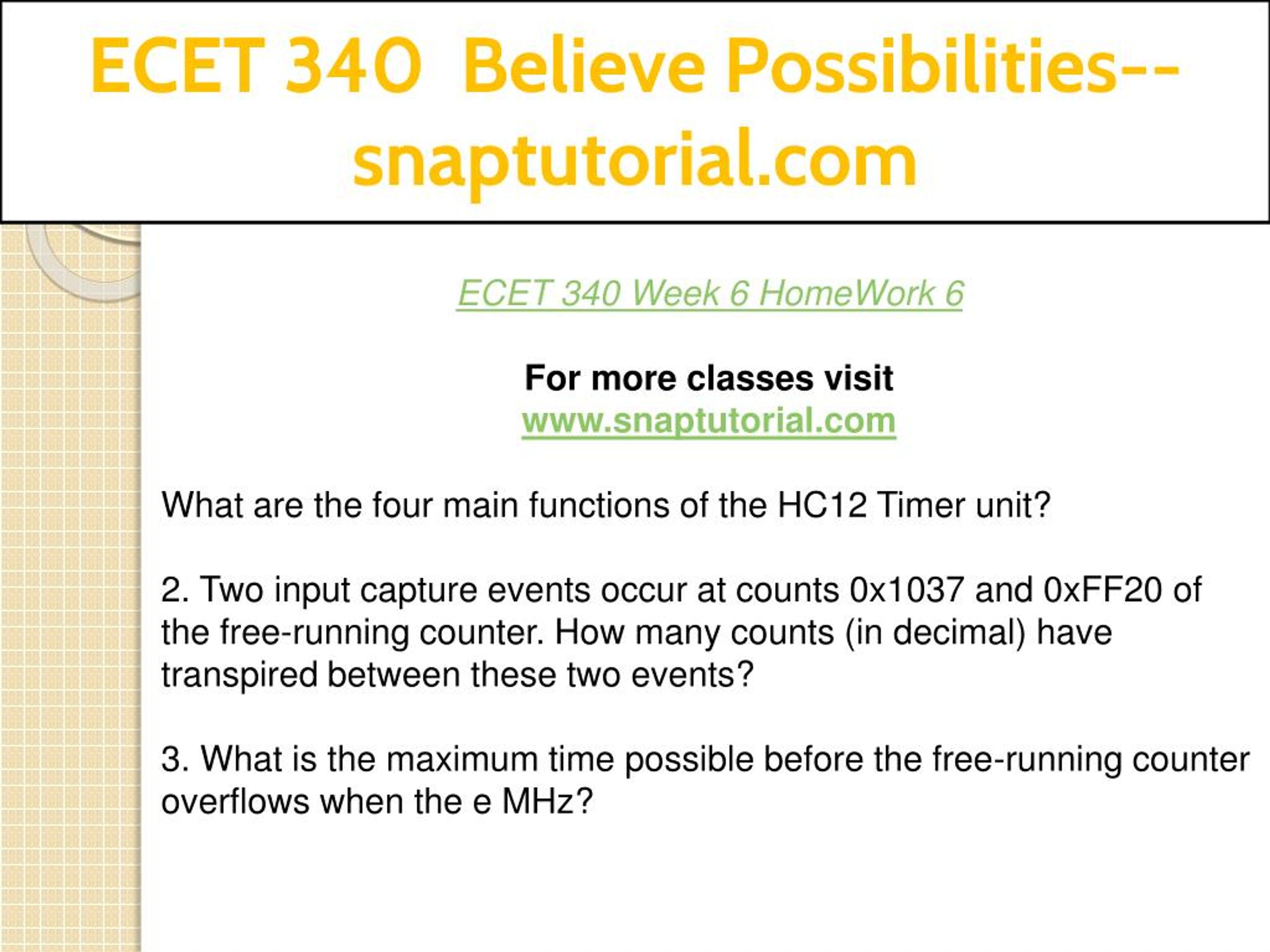 ECET 340 Believe Possibilities--snaptutorial.com

ECET 340 Week 6 HomeWork 6

For more classes visit
www.snaptutorial.com

What are the four main functions of the HC12 Timer unit?

2. Two input capture events occur at counts 0x1037 and 0xFF20 of the free-running counter. How many counts (in decimal) have transpired between these two events?

3. What is the maximum time possible before the free-running counter overflows when the e MHz?